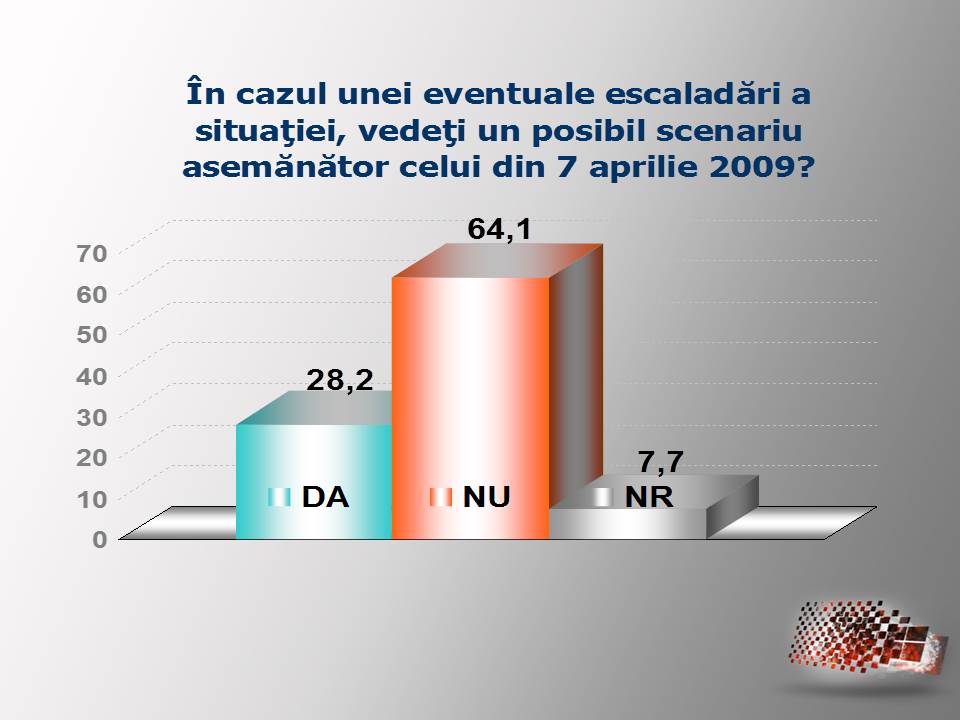 În cazul unei eventuale escaladări a situaţiei, vedeţi un posibil scenariu asemănător celui din 7 aprilie 2009?

70
60
50
40
30
20
10
0

28,2
64,1
7,7

DA
NU
NR